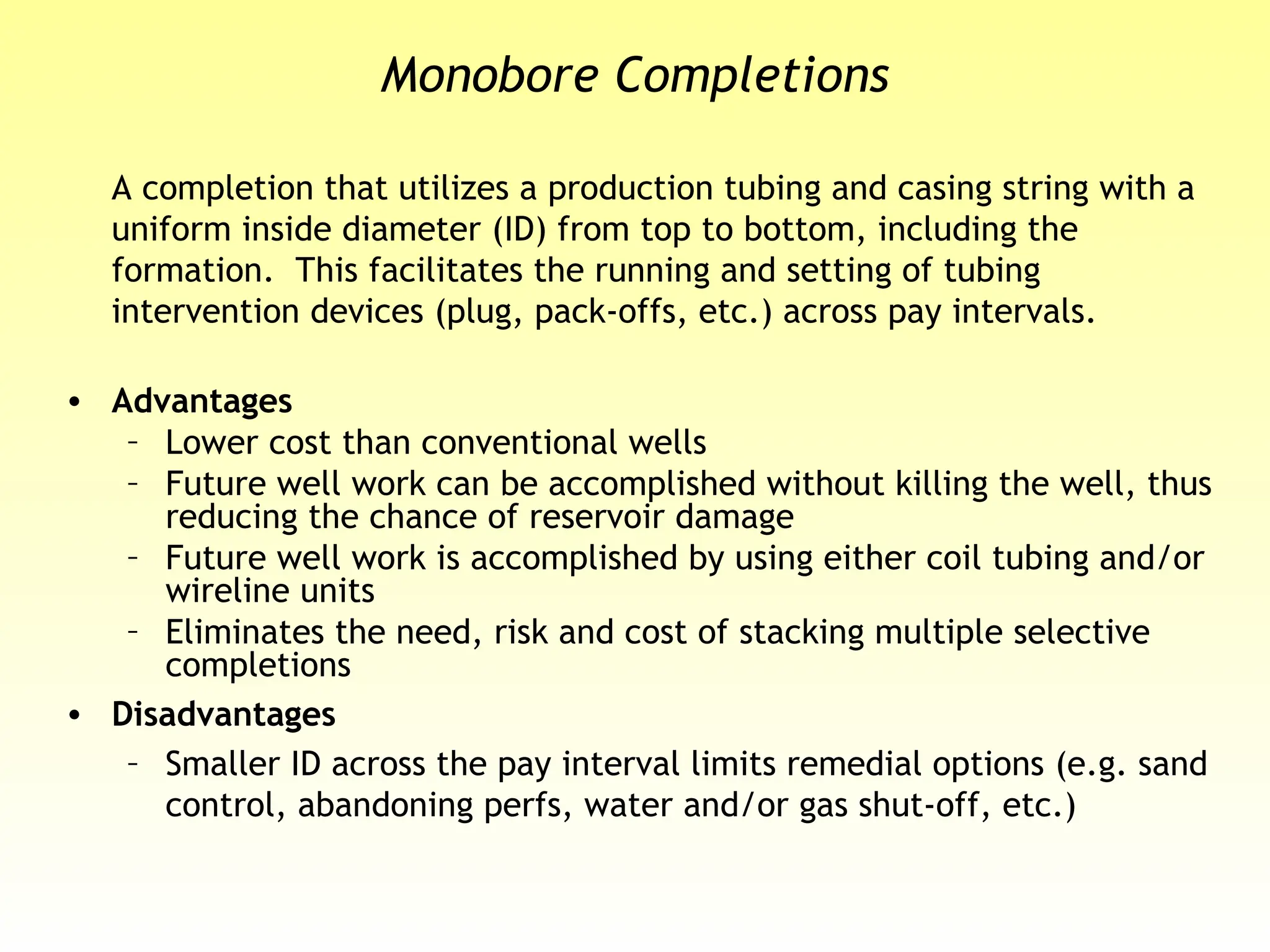 Monobore Completions

A completion that utilizes a production tubing and casing string with a uniform inside diameter (ID) from top to bottom, including the formation.  This facilitates the running and setting of tubing intervention devices (plug, pack-offs, etc.) across pay intervals.

• Advantages
  – Lower cost than conventional wells
  – Future well work can be accomplished without killing the well, thus reducing the chance of reservoir damage
  – Future well work is accomplished by using either coil tubing and/or wireline units
  – Eliminates the need, risk and cost of stacking multiple selective completions
• Disadvantages
  – Smaller ID across the pay interval limits remedial options (e.g. sand control, abandoning perfs, water and/or gas shut-off, etc.)